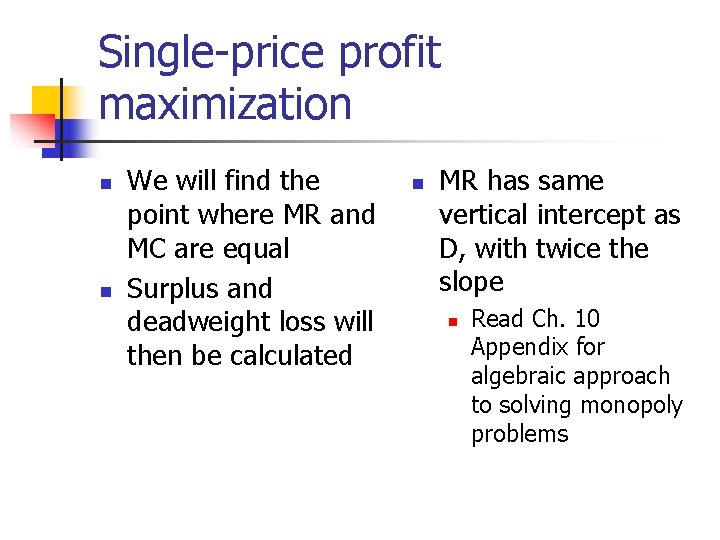 Single-price profit maximization

- We will find the point where MR and MC are equal
- Surplus and deadweight loss will then be calculated

- MR has same vertical intercept as D, with twice the slope
  - Read Ch. 10 Appendix for algebraic approach to solving monopoly problems